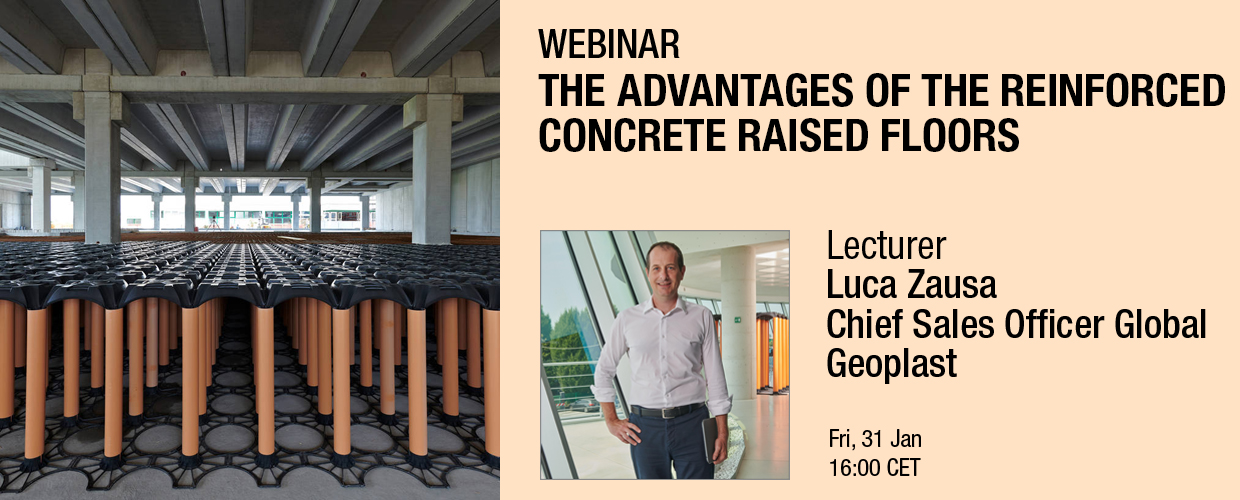 WEBINAR
THE ADVANTAGES OF THE REINFORCED CONCRETE RAISED FLOORS

Lecturer
Luca Zausa
Chief Sales Officer Global
Geoplast

Fri, 31 Jan
16:00 CET